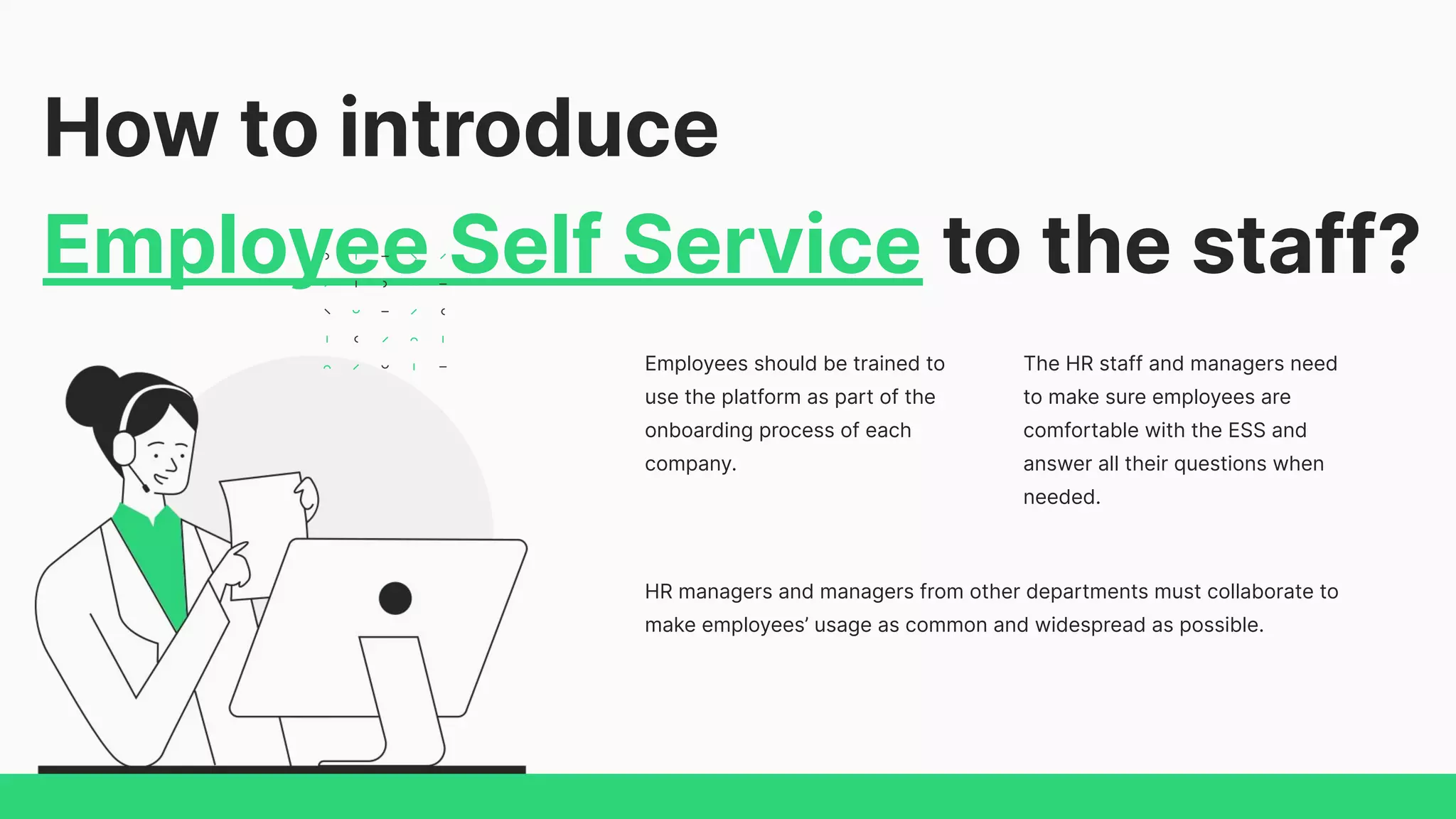 How to introduce Employee Self Service to the staff?

Employees should be trained to use the platform as part of the onboarding process of each company.

The HR staff and managers need to make sure employees are comfortable with the ESS and answer all their questions when needed.

HR managers and managers from other departments must collaborate to make employees’ usage as common and widespread as possible.